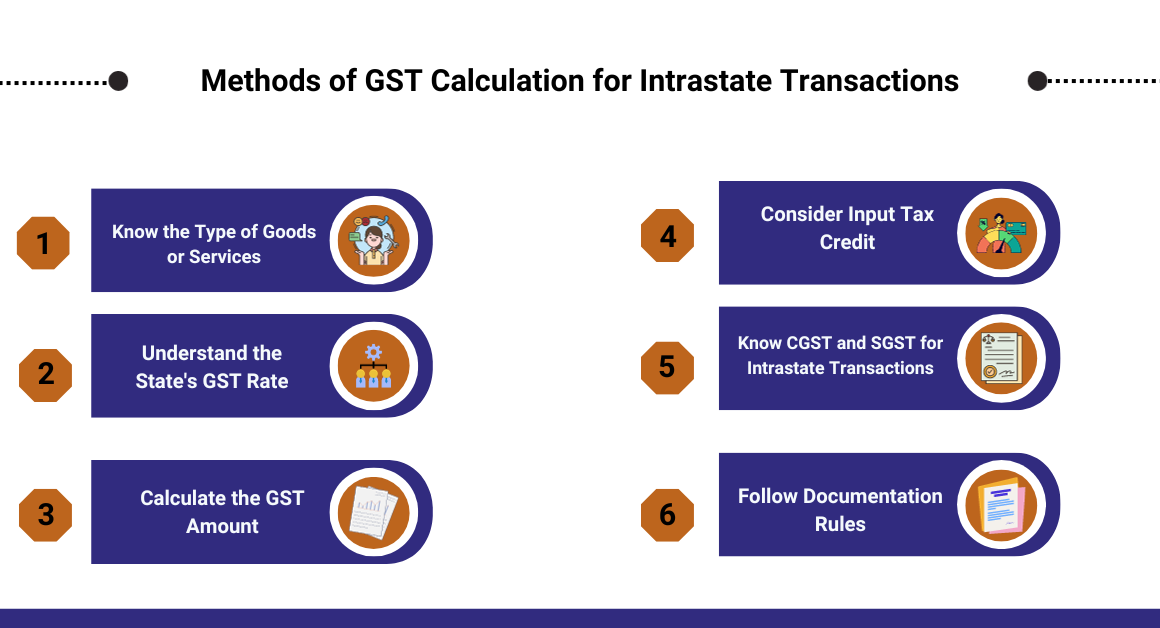 Methods of GST Calculation for Intrastate Transactions

1 Know the Type of Goods or Services

2 Understand the State's GST Rate

3 Calculate the GST Amount

4 Consider Input Tax Credit

5 Know CGST and SGST for Intrastate Transactions

6 Follow Documentation Rules